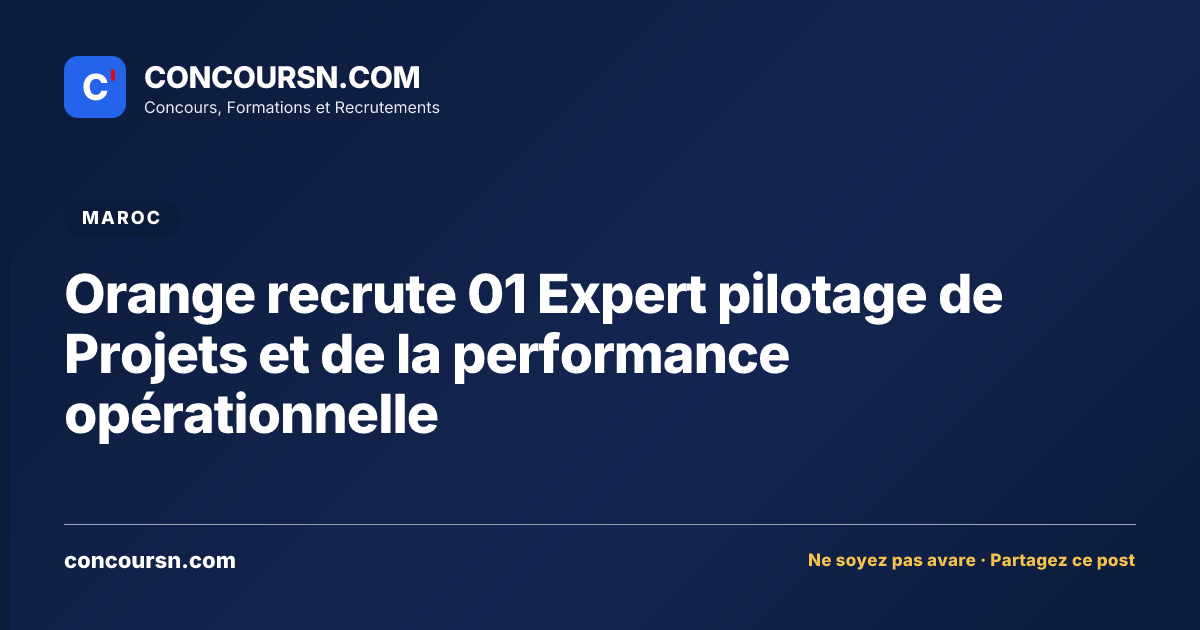 C'

CONCOURSN.COM
Concours, Formations et Recrutements

MAROC

Orange recrute 01 Expert pilotage de Projets et de la performance opérationnelle

concoursn.com

Ne soyez pas avare · Partagez ce post